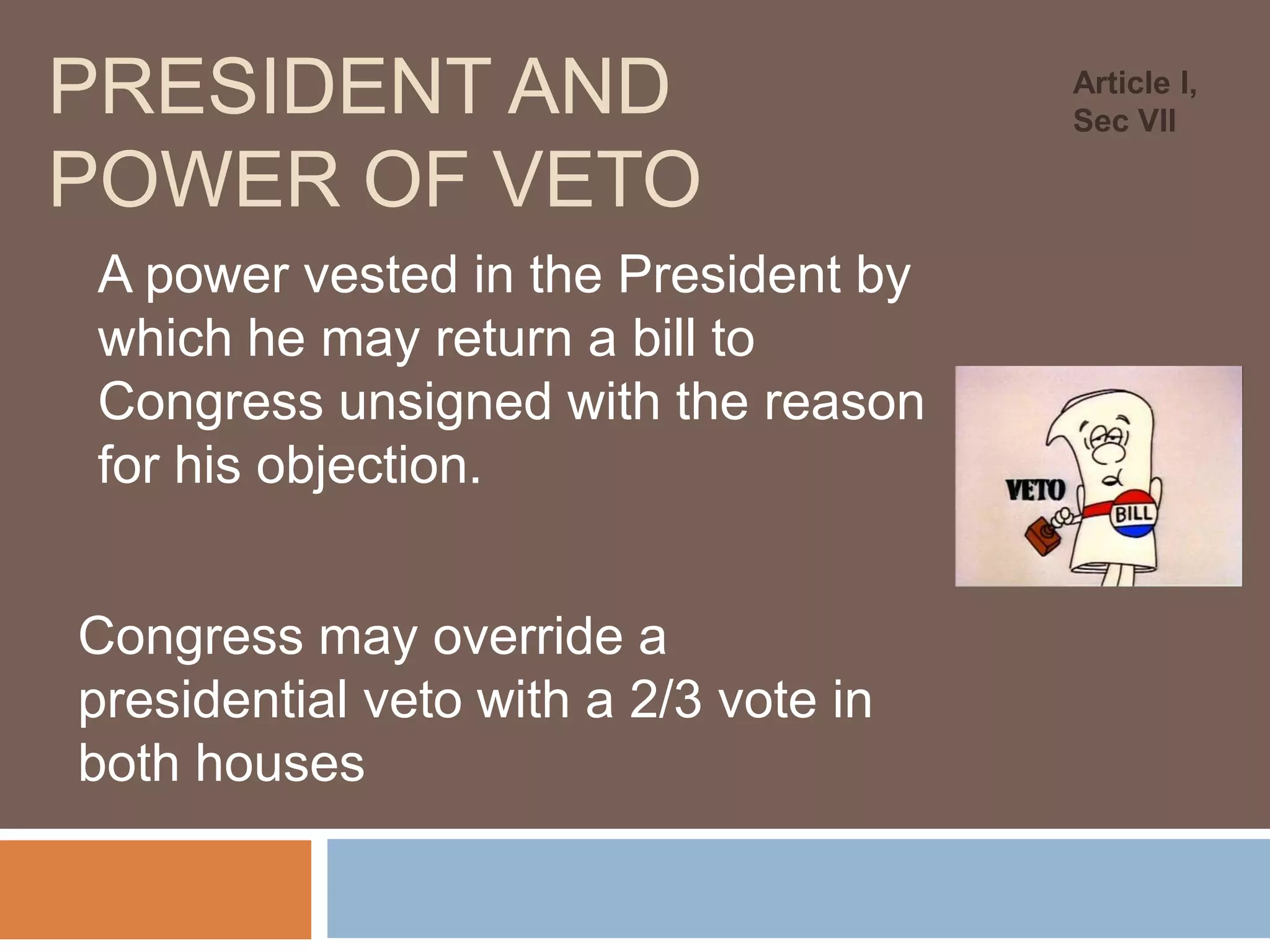 PRESIDENT AND POWER OF VETO

Article I, Sec VII

A power vested in the President by which he may return a bill to Congress unsigned with the reason for his objection.

VETO

BILL

Congress may override a presidential veto with a 2/3 vote in both houses